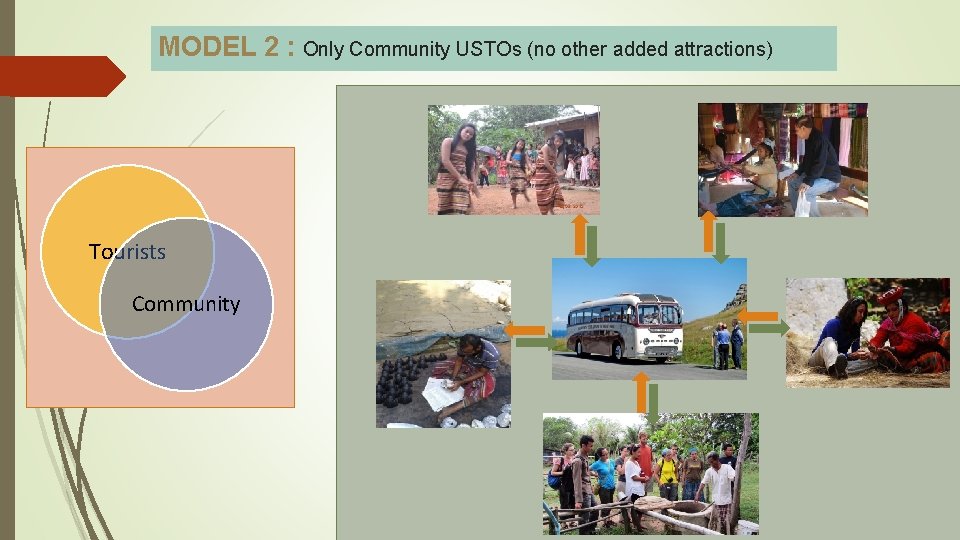 MODEL 2 : Only Community USTOs (no other added attractions)

Tourists

Community